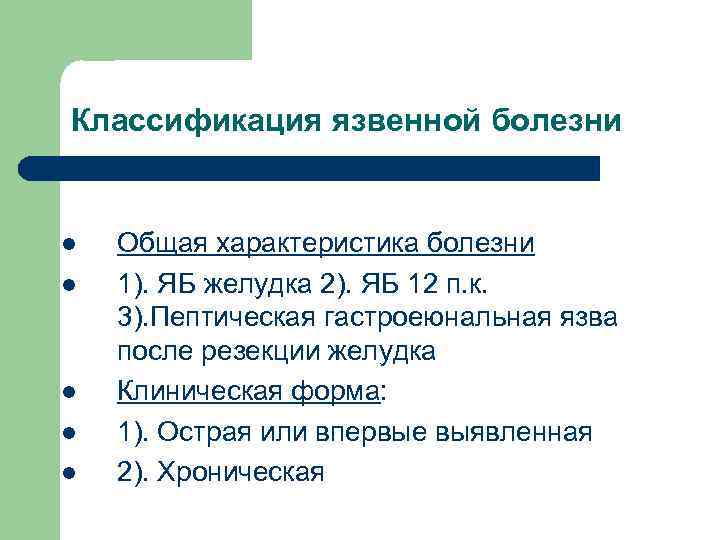 Классификация язвенной болезни

- Общая характеристика болезни
- 1). ЯБ желудка 2). ЯБ 12 п.к. 3).Пептическая гастроеюнальная язва после резекции желудка
- Клиническая форма:
- 1). Острая или впервые выявленная
- 2). Хроническая